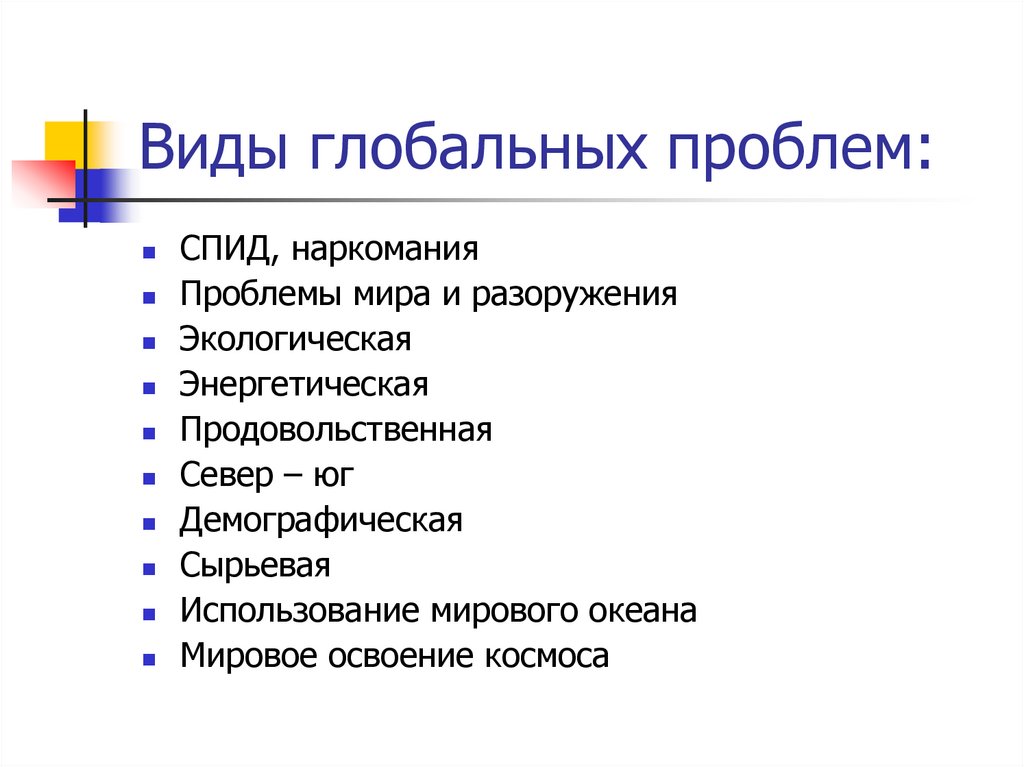 Виды глобальных проблем:

- СПИД, наркомания
- Проблемы мира и разоружения
- Экологическая
- Энергетическая
- Продовольственная
- Север – юг
- Демографическая
- Сырьевая
- Использование мирового океана
- Мировое освоение космоса